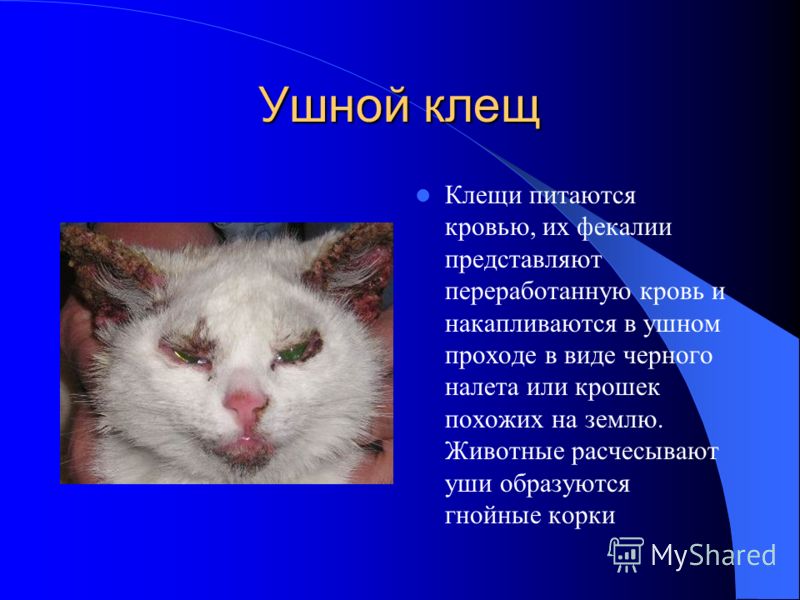 Ушной клещ

Клещи питаются кровью, их фекалии представляют переработанную кровь и накапливаются в ушном проходе в виде черного налета или крошек похожих на землю. Животные расчесывают уши образуются гнойные корки

MyShared